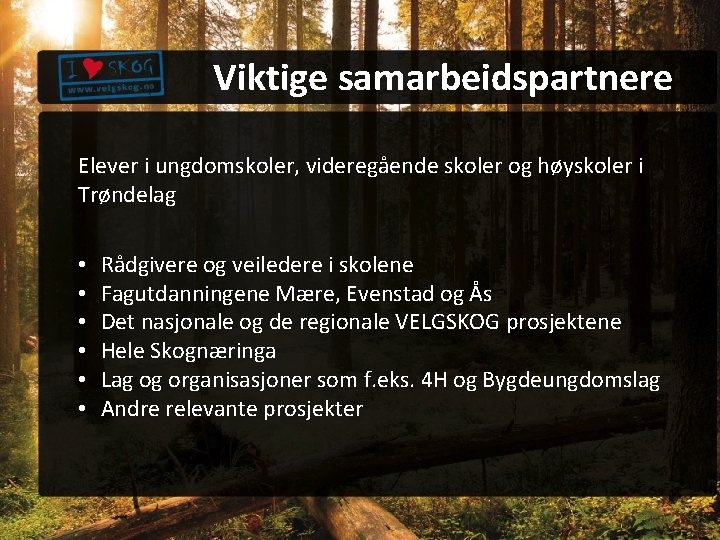 I SKOG
www.velgskog.no

Viktige samarbeidspartnere

Elever i ungdomskoler, videregående skoler og høyskoler i Trøndelag

• Rådgivere og veiledere i skolene
• Fagutdanningene Mære, Evenstad og Ås
• Det nasjonale og de regionale VELGSKOG prosjektene
• Hele Skognæringa
• Lag og organisasjoner som f.eks. 4H og Bygdeungdomslag
• Andre relevante prosjekter